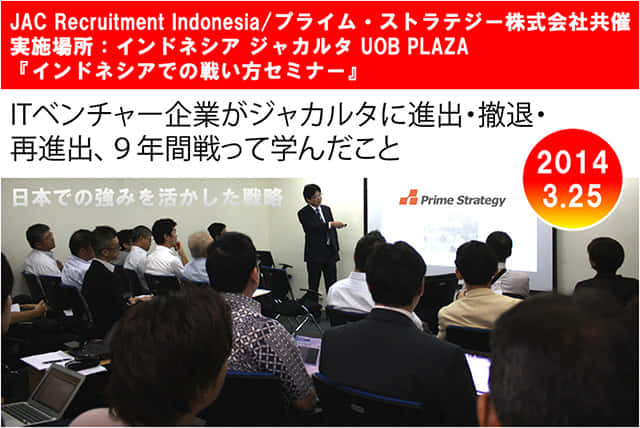 JAC Recruitment Indonesia/プライム・ストラテジー株式会社共催
実施場所：インドネシア ジャカルタ UOB PLAZA
『インドネシアでの戦い方セミナー』

ITベンチャー企業がジャカルタに進出・撤退・再進出、９年間戦って学んだこと

2014
3.25

日本での強みを活かした戦略

Prime Strategy